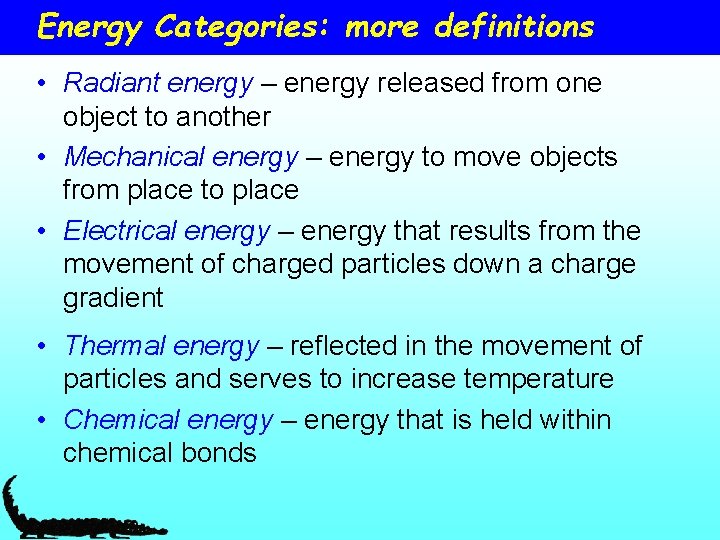 Energy Categories: more definitions

• Radiant energy – energy released from one object to another

• Mechanical energy – energy to move objects from place to place

• Electrical energy – energy that results from the movement of charged particles down a charge gradient

• Thermal energy – reflected in the movement of particles and serves to increase temperature

• Chemical energy – energy that is held within chemical bonds